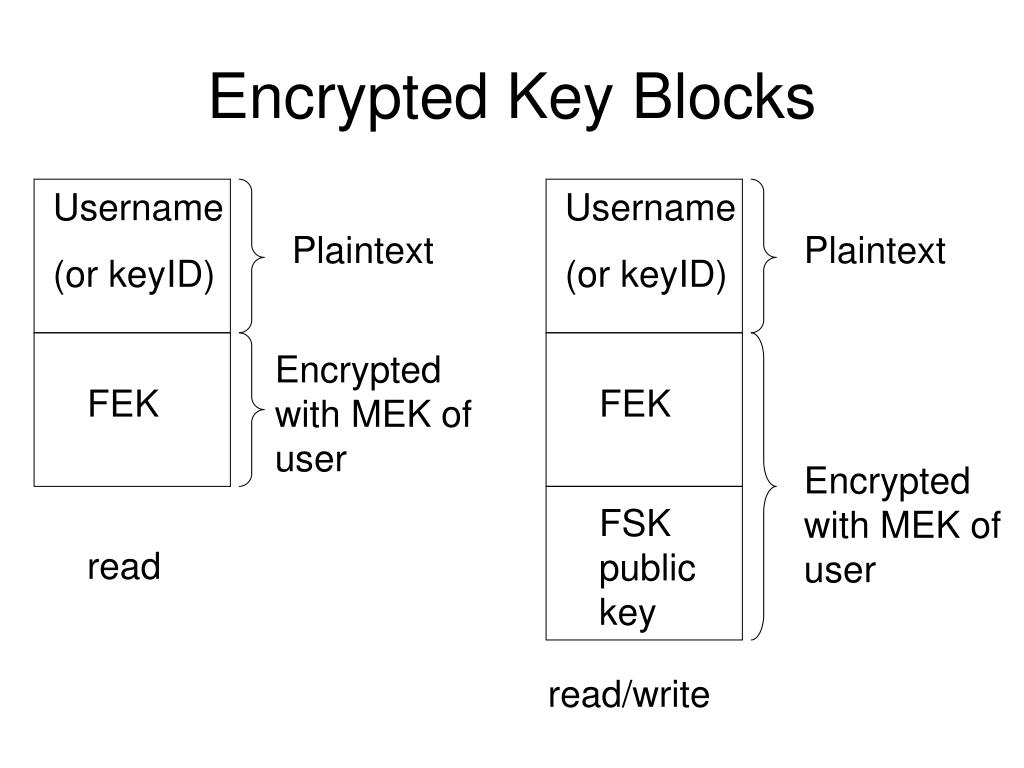 Encrypted Key Blocks

Username (or keyID)

Plaintext

FEK

Encrypted with MEK of user

read

Username (or keyID)

Plaintext

FEK

FSK public key

Encrypted with MEK of user

read/write